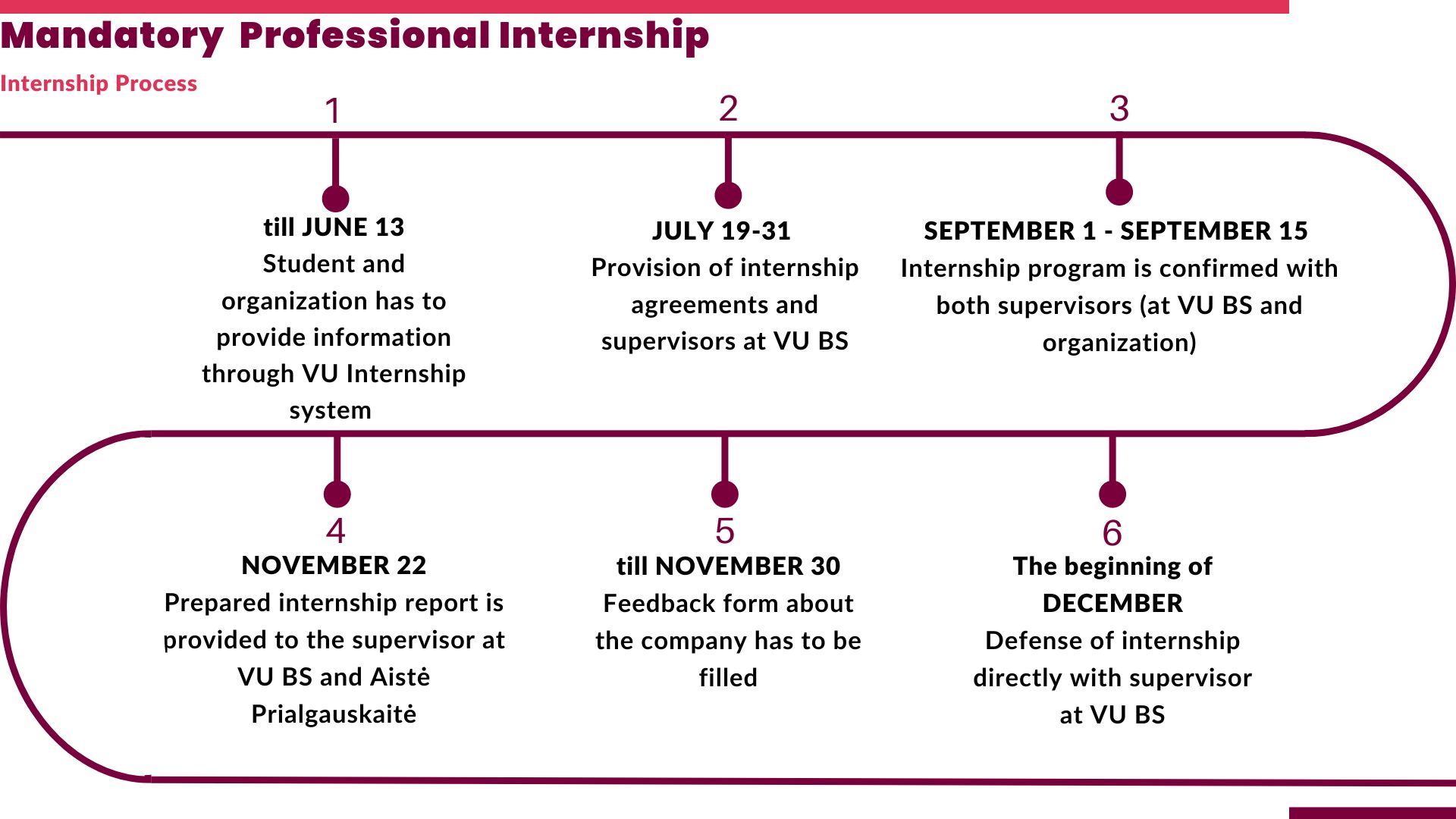 Mandatory Professional Internship

Internship Process

1

till JUNE 13
Student and organization has to provide information through VU Internship system

2

JULY 19-31
Provision of internship agreements and supervisors at VU BS

3

SEPTEMBER 1 - SEPTEMBER 15
Internship program is confirmed with both supervisors (at VU BS and organization)

4

NOVEMBER 22
Prepared internship report is provided to the supervisor at VU BS and Aistė Prialgauskaitė

5

till NOVEMBER 30
Feedback form about the company has to be filled

6

The beginning of DECEMBER
Defense of internship directly with supervisor at VU BS